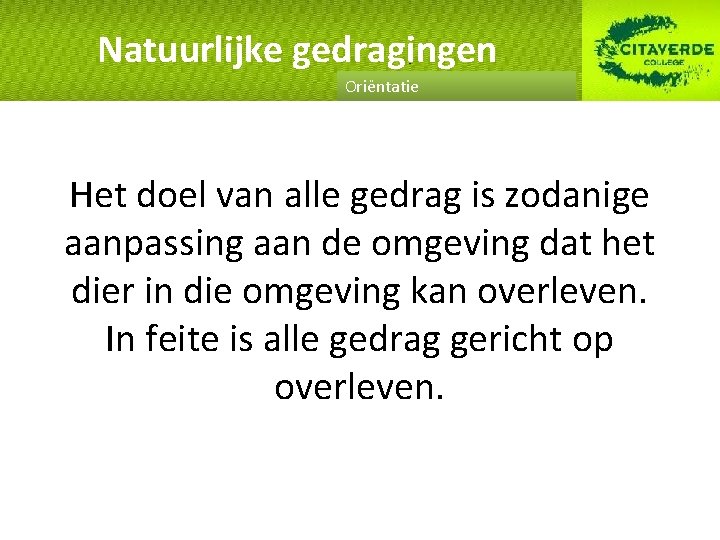 Natuurlijke gedragingen

Oriëntatie

CITAVERDE
COLLEGE

Het doel van alle gedrag is zodanige aanpassing aan de omgeving dat het dier in die omgeving kan overleven. In feite is alle gedrag gericht op overleven.